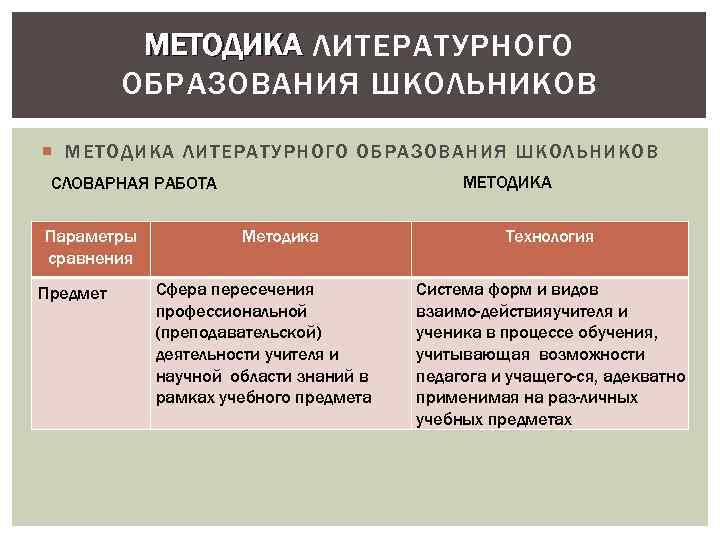 МЕТОДИКА ЛИТЕРАТУРНОГО ОБРАЗОВАНИЯ ШКОЛЬНИКОВ

МЕТОДИКА ЛИТЕРАТУРНОГО ОБРАЗОВАНИЯ ШКОЛЬНИКОВ

СЛОВАРНАЯ РАБОТА

МЕТОДИКА

| Параметры сравнения | Методика | Технология |
|---|---|---|
| Предмет | Сфера пересечения профессиональной (преподавательской) деятельности учителя и научной области знаний в рамках учебного предмета | Система форм и видов взаимо-действияучителя и ученика в процессе обучения, учитывающая возможности педагога и учащего-ся, адекватно применимая на раз-личных учебных предметах |